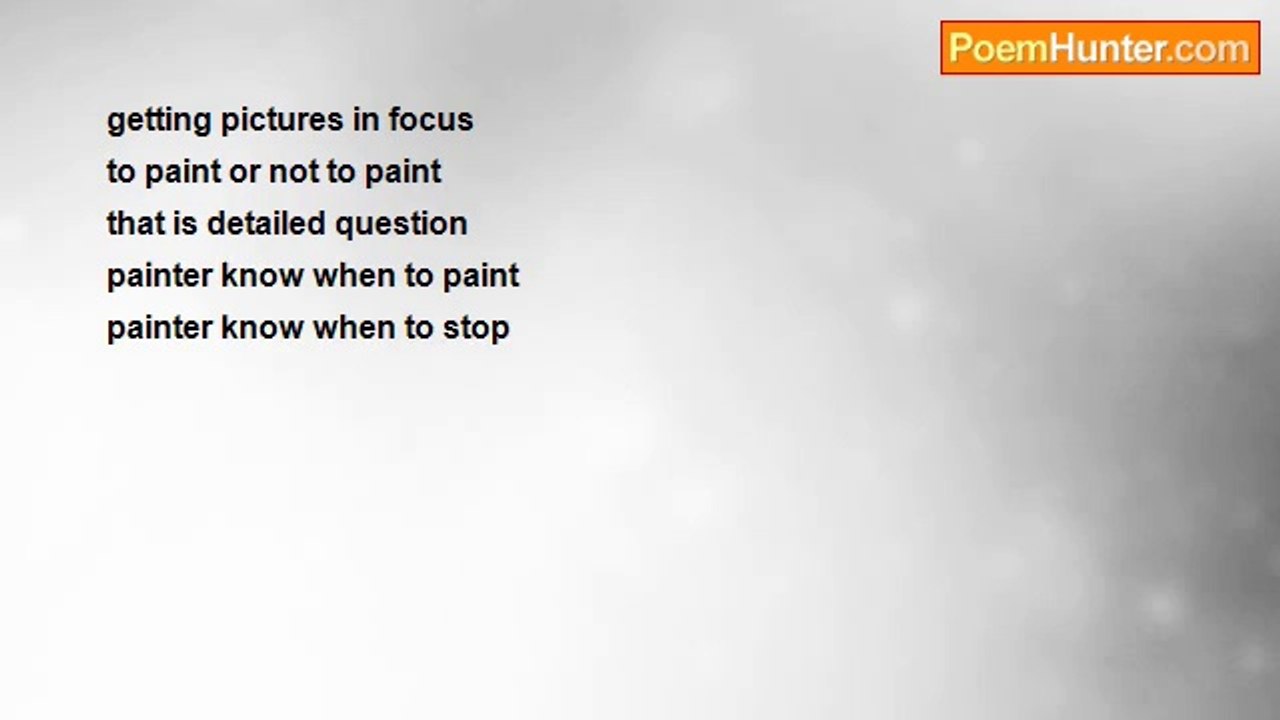 PoemHunter.com

getting pictures in focus
to paint or not to paint
that is detailed question
painter know when to paint
painter know when to stop